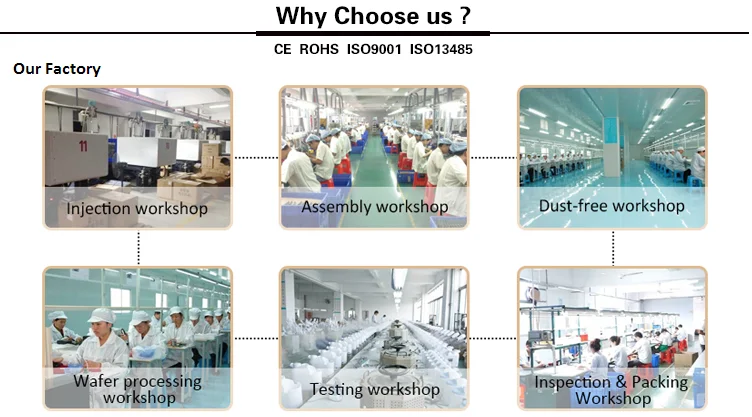 Why Choose us ?

CE ROHS ISO9001 ISO13485

Our Factory

11

Injection workshop

Assembly workshop

Dust-free workshop

Wafer processing workshop

Testing workshop

Inspection & Packing Workshop